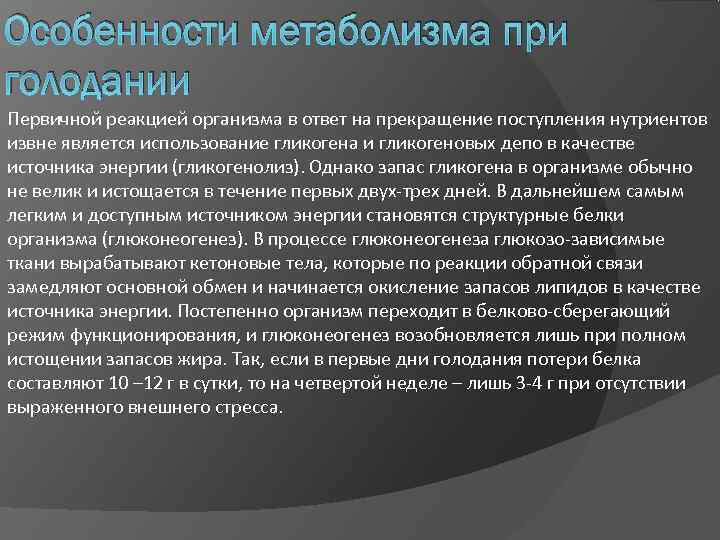 Особенности метаболизма при голодании

Первичной реакцией организма в ответ на прекращение поступления нутриентов извне является использование гликогена и гликогеновых депо в качестве источника энергии (гликогенолиз). Однако запас гликогена в организме обычно не велик и истощается в течение первых двух-трех дней. В дальнейшем самым легким и доступным источником энергии становятся структурные белки организма (глюконеогенез). В процессе глюконеогенеза глюкозо-зависимые ткани вырабатывают кетоновые тела, которые по реакции обратной связи замедляют основной обмен и начинается окисление запасов липидов в качестве источника энергии. Постепенно организм переходит в белково-сберегающий режим функционирования, и глюконеогенез возобновляется лишь при полном истощении запасов жира. Так, если в первые дни голодания потери белка составляют 10 –12 г в сутки, то на четвертой неделе – лишь 3-4 г при отсутствии выраженного внешнего стресса.